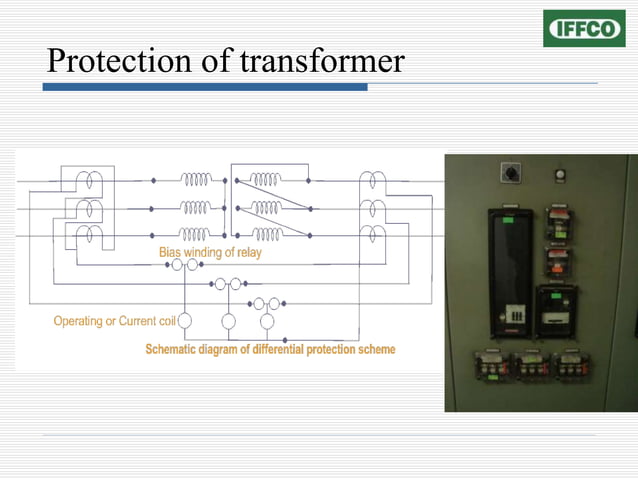 IFFCO

Protection of transformer

Bias winding of relay

Operating or Current coil

Schematic diagram of differential protection scheme